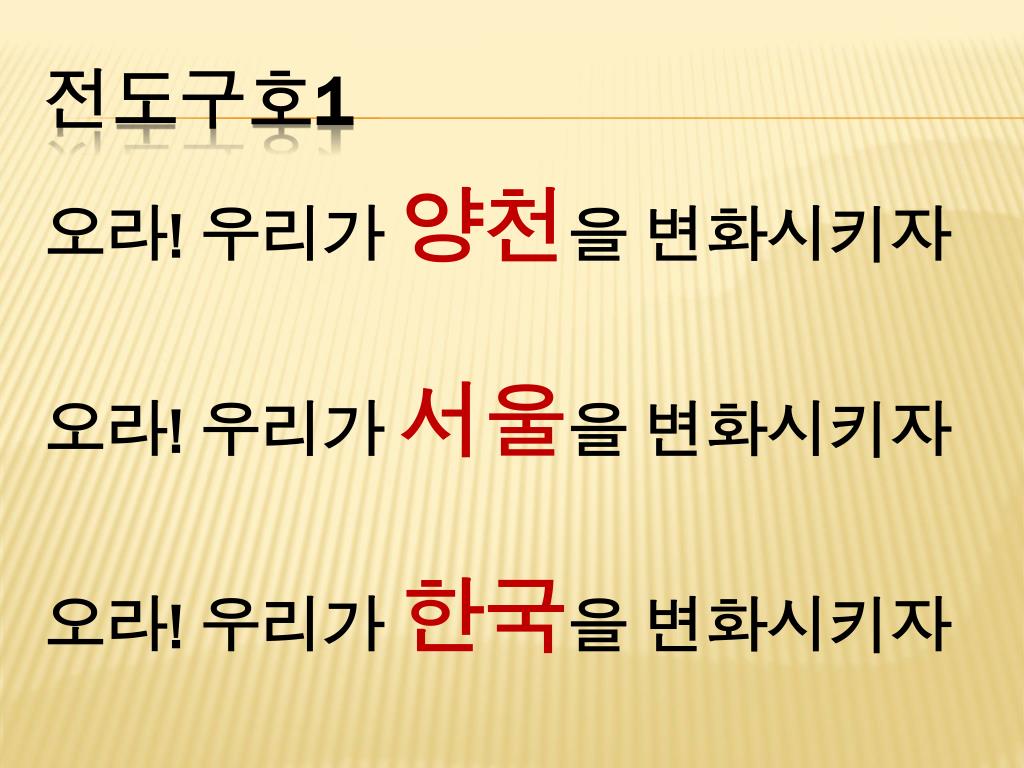 전도구호1

오라! 우리가 양천을 변화시키자

오라! 우리가 서울을 변화시키자

오라! 우리가 한국을 변화시키자